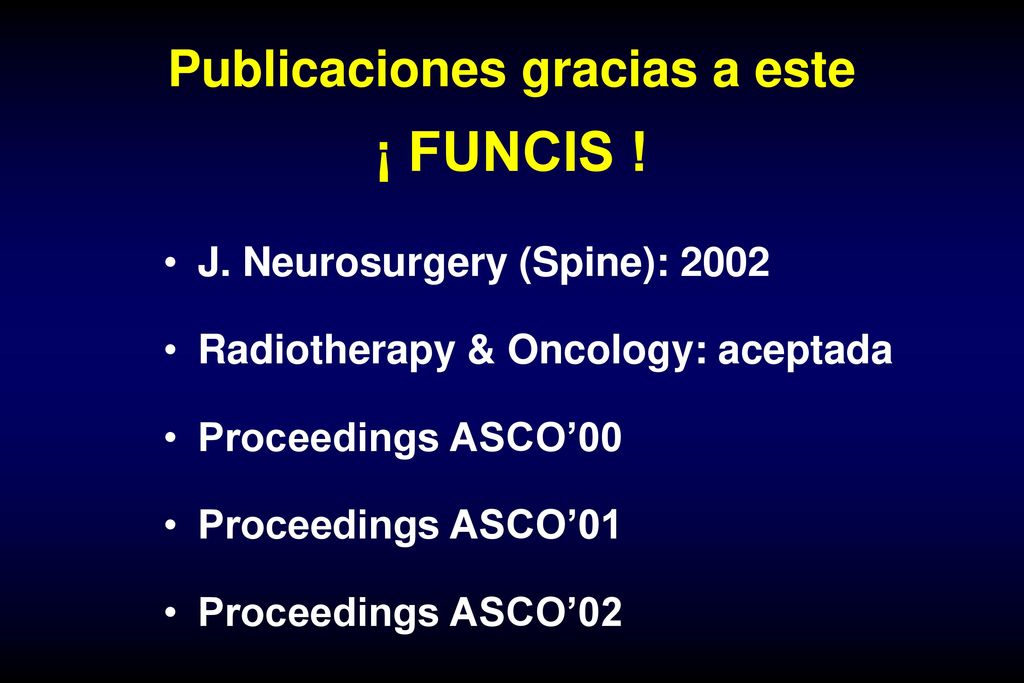 Publicaciones gracias a este
¡ FUNCIS !

• J. Neurosurgery (Spine): 2002
• Radiotherapy & Oncology: aceptada
• Proceedings ASCO’00
• Proceedings ASCO’01
• Proceedings ASCO’02